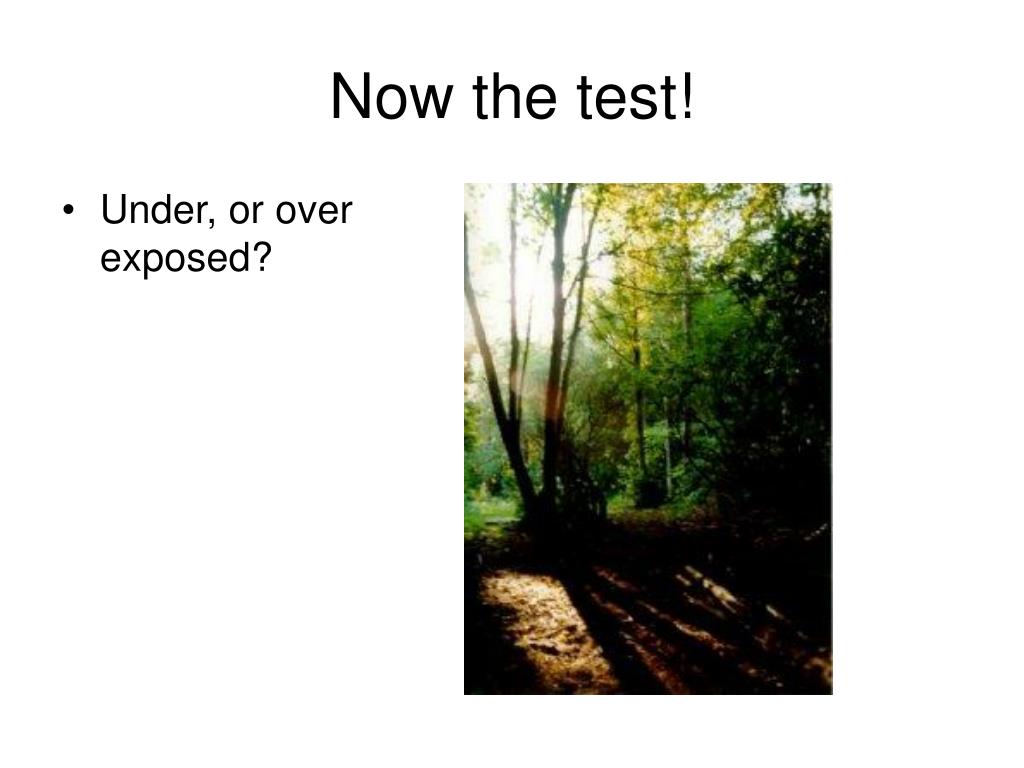 Now the test!

• Under, or over exposed?